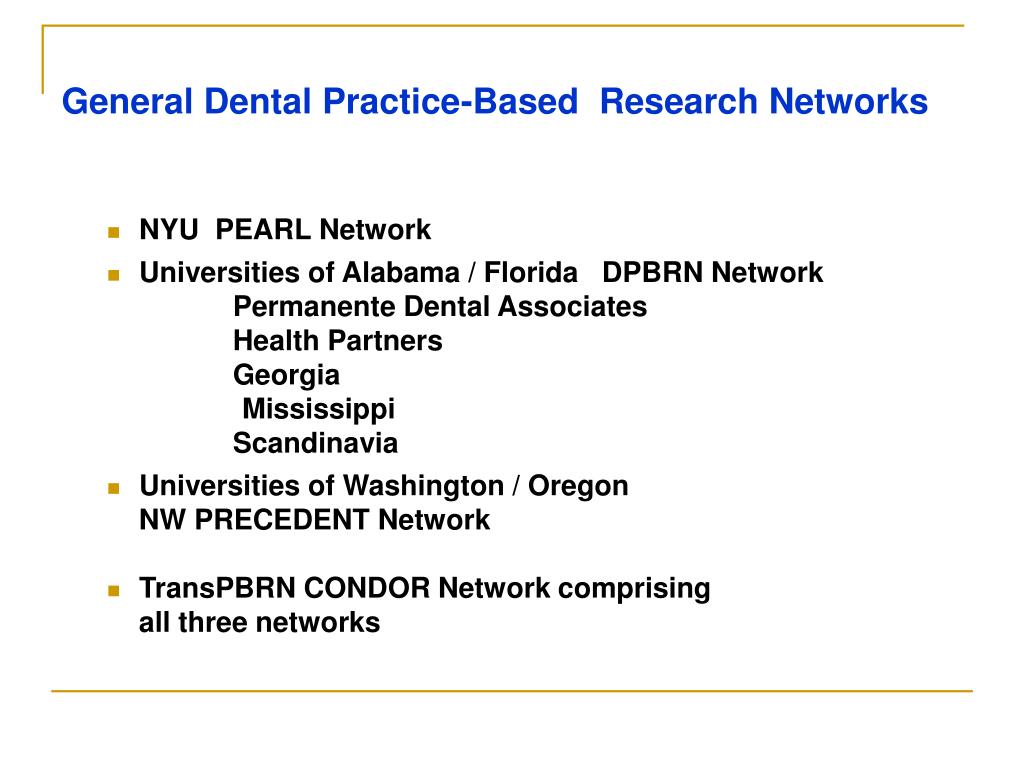 General Dental Practice-Based Research Networks

- NYU PEARL Network
- Universities of Alabama / Florida DPBRN Network
Permanente Dental Associates
Health Partners
Georgia
Mississippi
Scandinavia
- Universities of Washington / Oregon
NW PRECEDENT Network

- TransPBRN CONDOR Network comprising all three networks